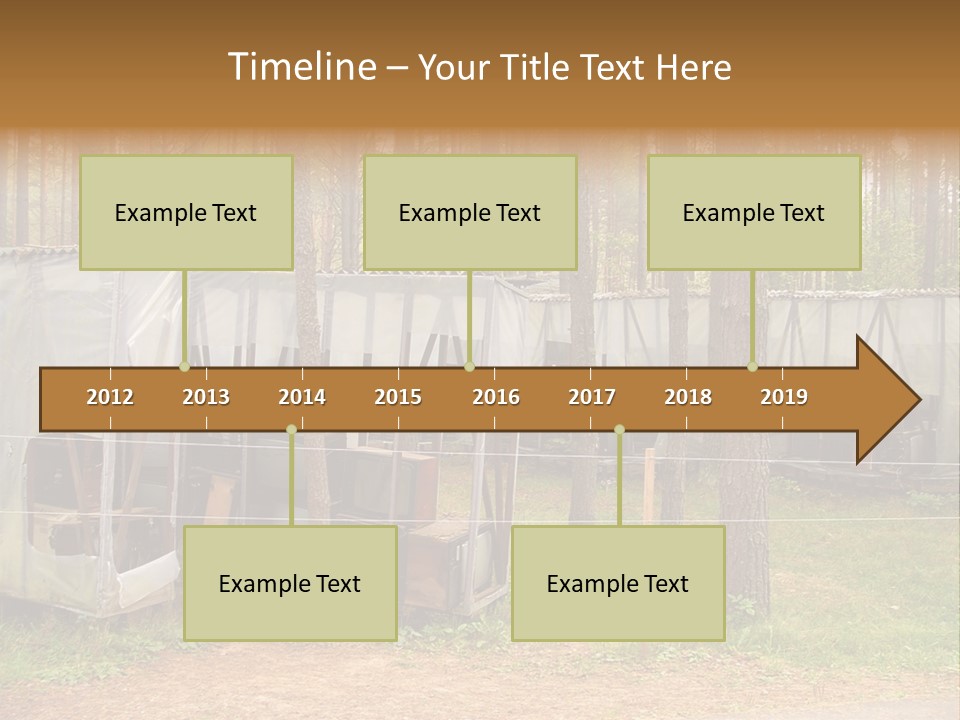 Timeline – Your Title Text Here

Example Text

Example Text

Example Text

2012 2013 2014 2015 2016 2017 2018 2019

Example Text

Example Text